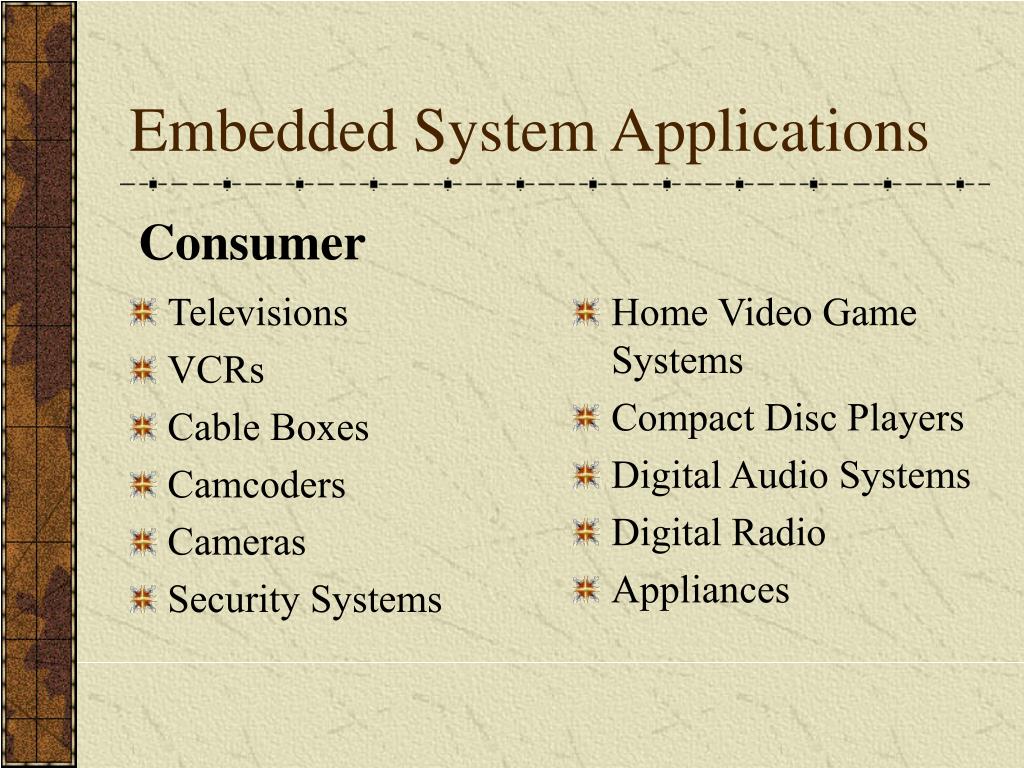 Embedded System Applications

Consumer

Televisions
VCRs
Cable Boxes
Camcoders
Cameras
Security Systems

Home Video Game Systems
Compact Disc Players
Digital Audio Systems
Digital Radio
Appliances